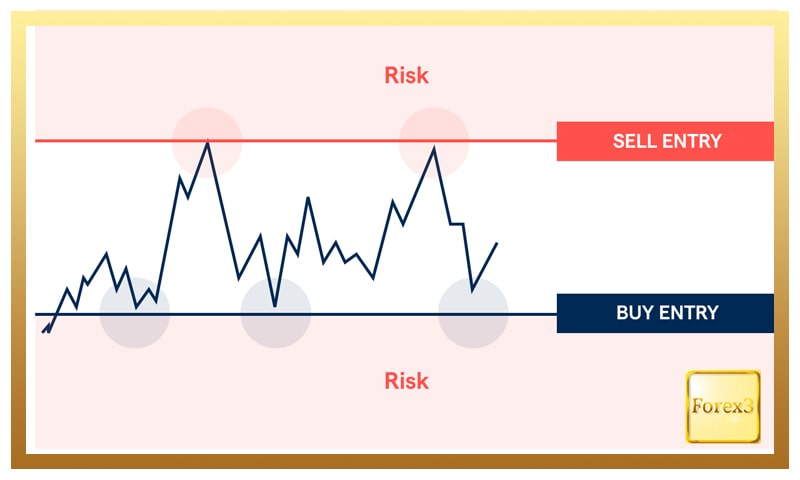 Risk

SELL ENTRY

BUY ENTRY

Risk

Forex3